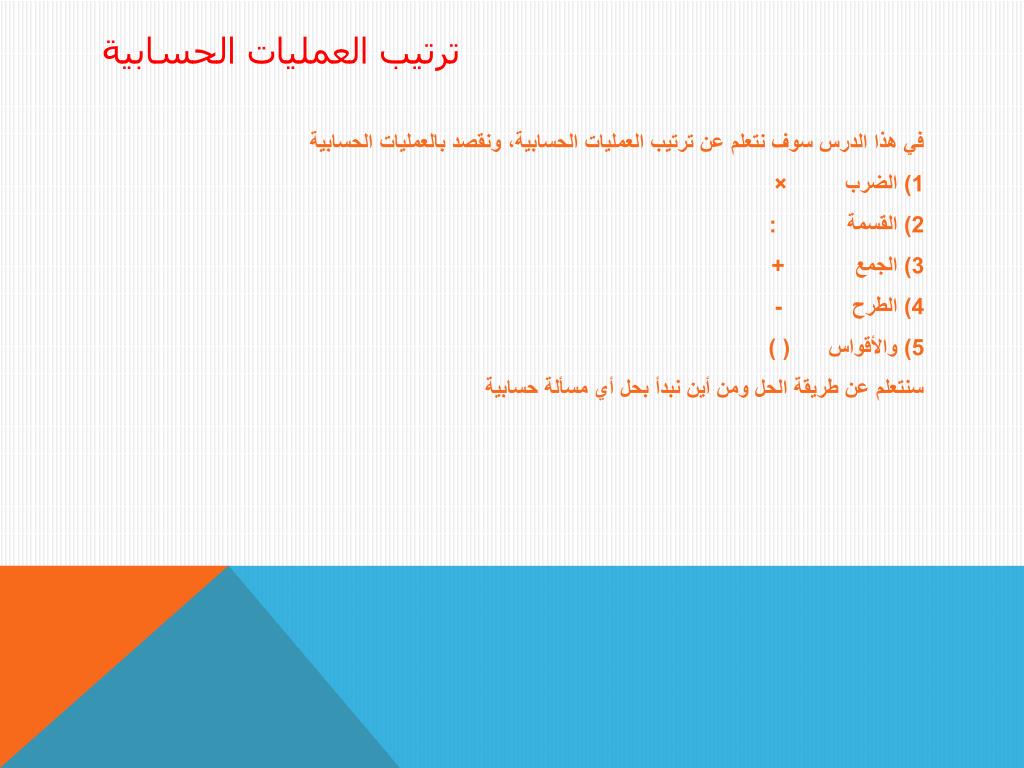 ترتيب العمليات الحسابية

في هذا الدرس سوف نتعلم عن ترتيب العمليات الحسابية، ونقصد بالعمليات الحسابية

1) الضرب ×

2) القسمة :

3) الجمع +

4) الطرح -

5) والأقواس ( )

سنتعلم عن طريقة الحل ومن أين نبدأ بحل أي مسألة حسابية